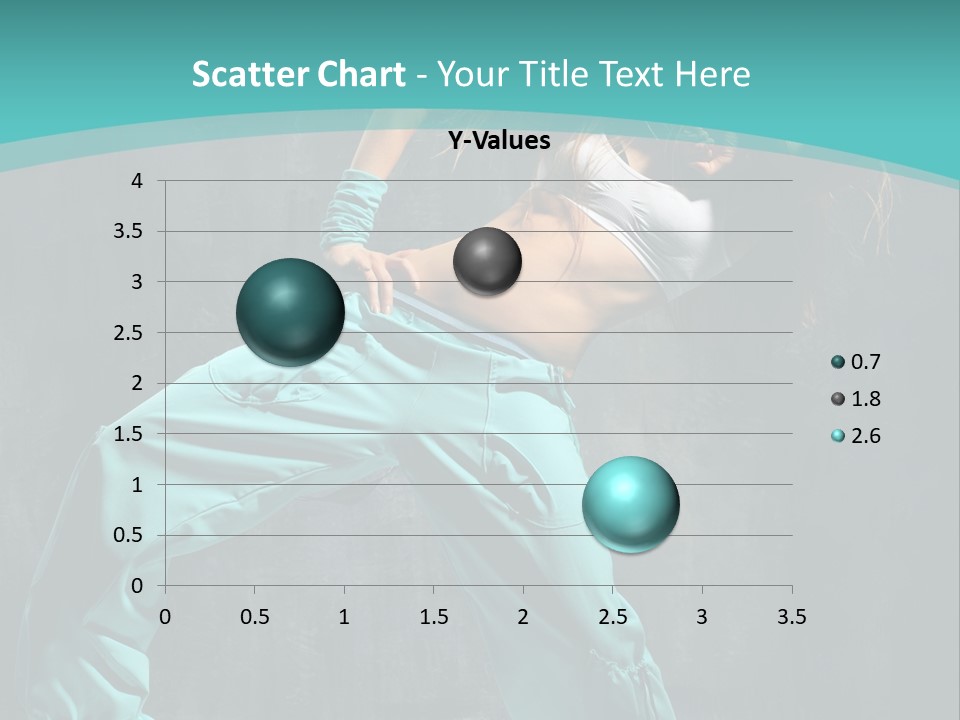 Scatter Chart - Your Title Text Here

Y-Values

4
3.5
3
2.5
2
1.5
1
0.5
0

0 0.5 1 1.5 2 2.5 3 3.5

0.7
1.8
2.6